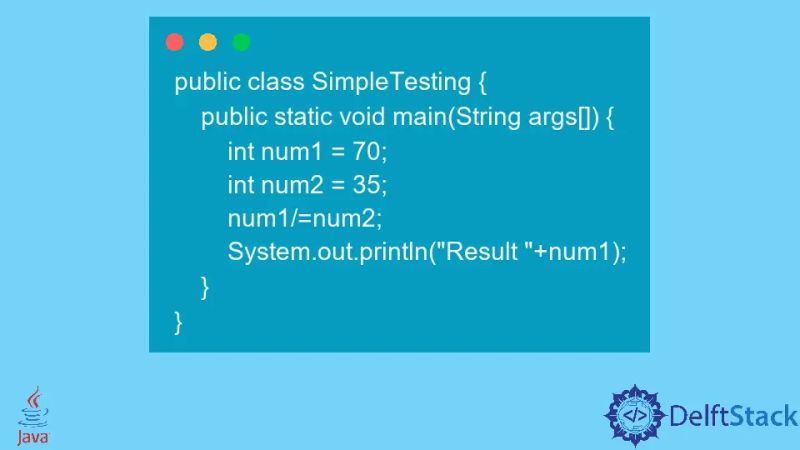 public class SimpleTesting {
public static void main(String args[]) {
int num1 = 70;
int num2 = 35;
num1/=num2;
System.out.println("Result "+num1);
}
}

Java

</> DelftStack